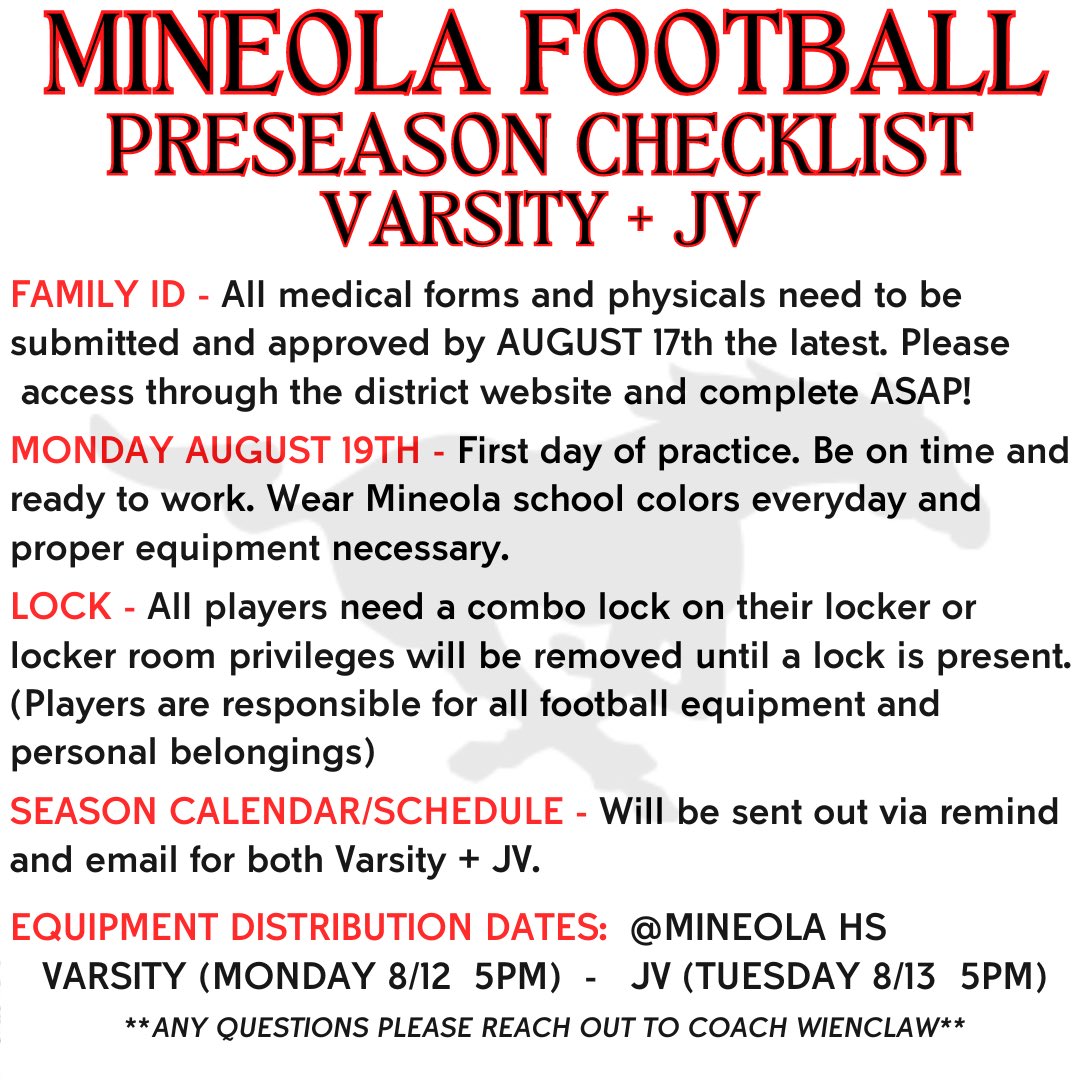 MINEOLA FOOTBALL
PRESEASON CHECKLIST
VARSITY + JV

FAMILY ID - All medical forms and physicals need to be submitted and approved by AUGUST 17th the latest. Please access through the district website and complete ASAP!

MONDAY AUGUST 19TH - First day of practice. Be on time and ready to work. Wear Mineola school colors everyday and proper equipment necessary.

LOCK - All players need a combo lock on their locker or locker room privileges will be removed until a lock is present. (Players are responsible for all football equipment and personal belongings)

SEASON CALENDAR/SCHEDULE - Will be sent out via remind and email for both Varsity + JV.

EQUIPMENT DISTRIBUTION DATES: @MINEOLA HS
VARSITY (MONDAY 8/12 5PM) - JV (TUESDAY 8/13 5PM)

**ANY QUESTIONS PLEASE REACH OUT TO COACH WIENCLAW**